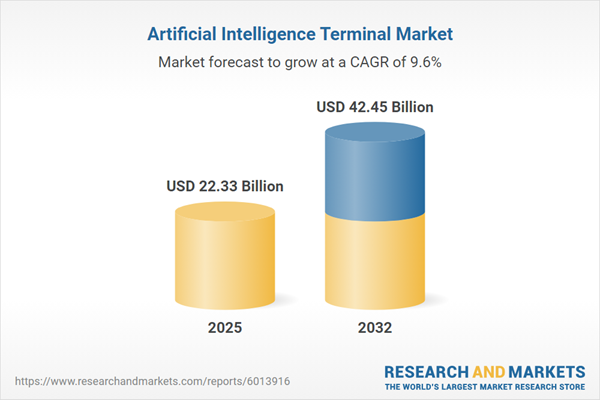 Artificial Intelligence Terminal Market

Market forecast to grow at a CAGR of 9.6%

USD 22.33 Billion

USD 42.45 Billion

2025

2032

https://www.researchandmarkets.com/reports/6013916

RESEARCH AND MARKETS
THE WORLD'S LARGEST MARKET RESEARCH STORE